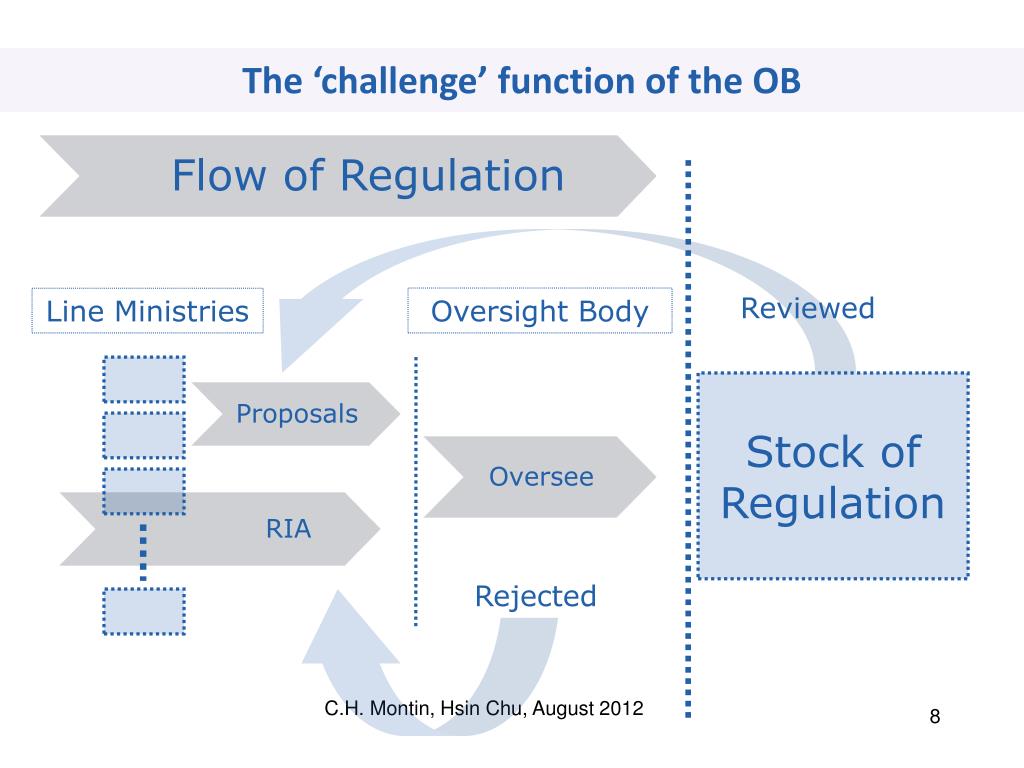 The ‘challenge’ function of the OB

Flow of Regulation

Line Ministries

Oversight Body

Reviewed

Proposals

Oversee

RIA

Stock of Regulation

Rejected

C.H. Montin, Hsin Chu, August 2012

8